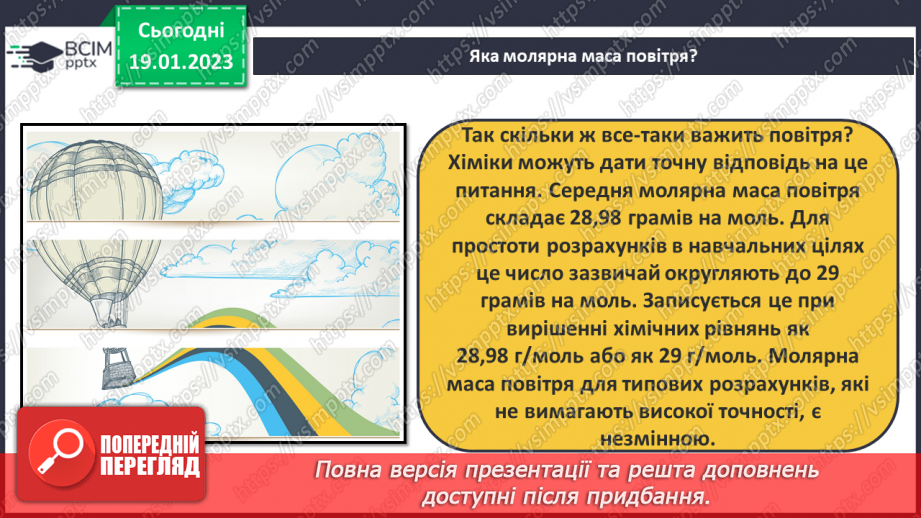 ВСІМ pptx

Сьогодні 19.01.2023

Яка молярна маса повітря?

Так скільки ж все-таки важить повітря? Хіміки можуть дати точну відповідь на це питання. Середня молярна маса повітря складає 28,98 грамів на моль. Для простоти розрахунків в навчальних цілях це число зазвичай округляють до 29 грамів на моль. Записується це при вирішенні хімічних рівнянь як 28,98 г/моль або як 29 г/моль. Молярна маса повітря для типових розрахунків, які не вимагають високої точності, є незмінною.

ПОПЕРЕДНІЙ ПЕРЕГЛЯД

Повна версія презентації та решта доповнень доступні після придбання.

https://vsimpptx.com